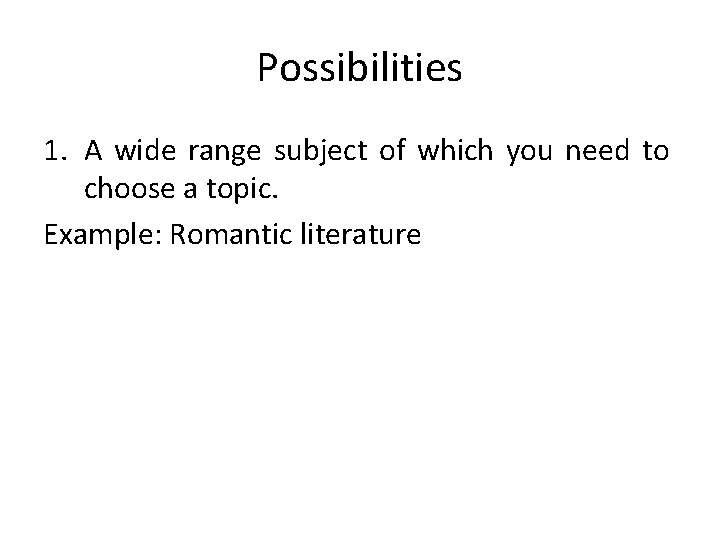 Possibilities

1. A wide range subject of which you need to choose a topic.

Example: Romantic literature